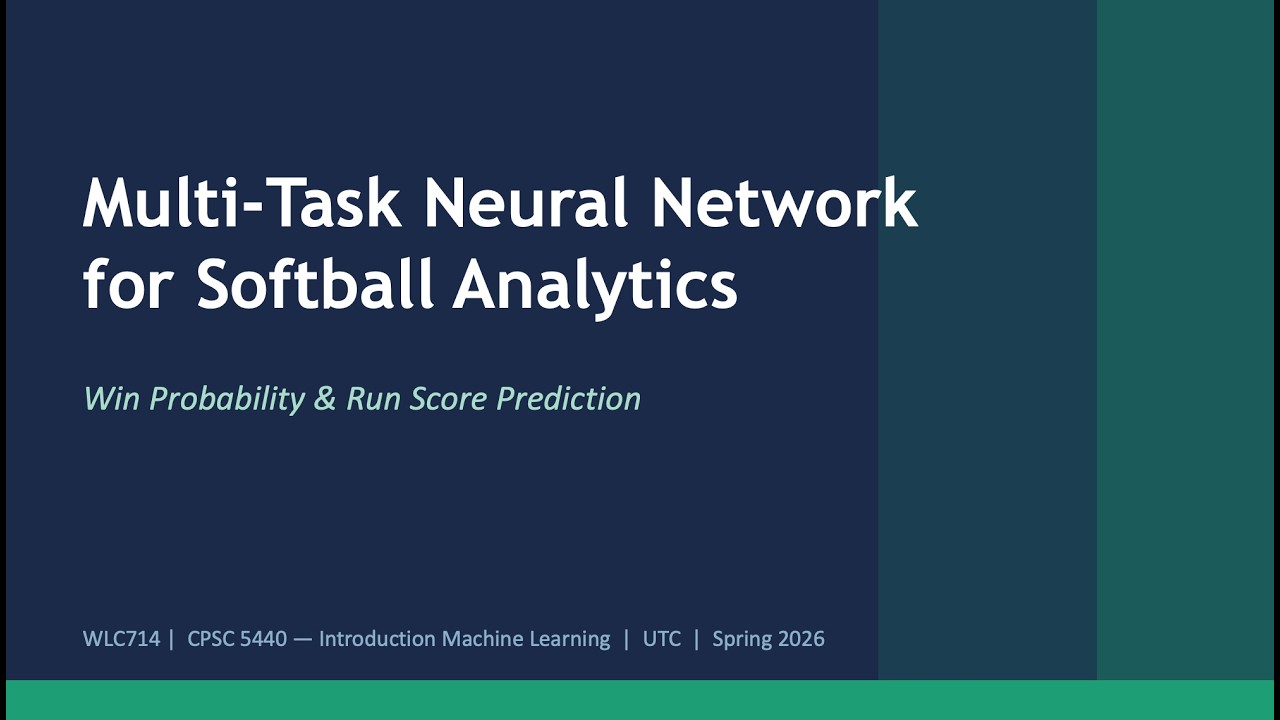 Multi-Task Neural Network for Softball Analytics

Win Probability & Run Score Prediction

WLC714 | CPSC 5440 — Introduction Machine Learning | UTC | Spring 2026